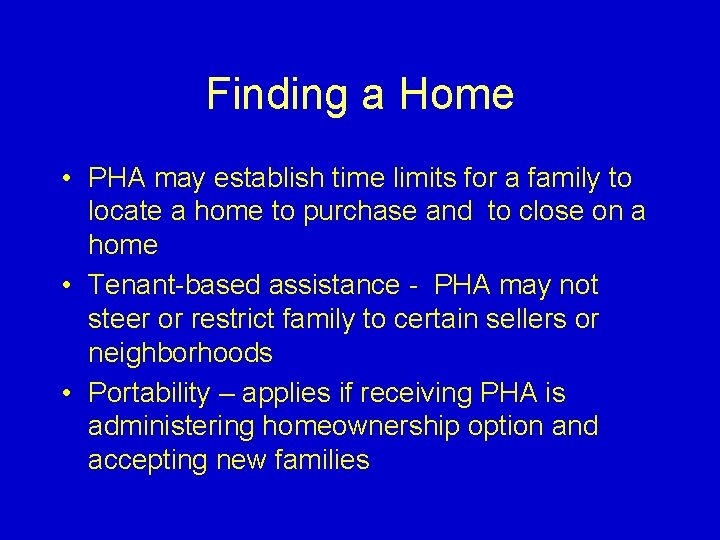 Finding a Home

• PHA may establish time limits for a family to locate a home to purchase and to close on a home

• Tenant-based assistance - PHA may not steer or restrict family to certain sellers or neighborhoods

• Portability – applies if receiving PHA is administering homeownership option and accepting new families